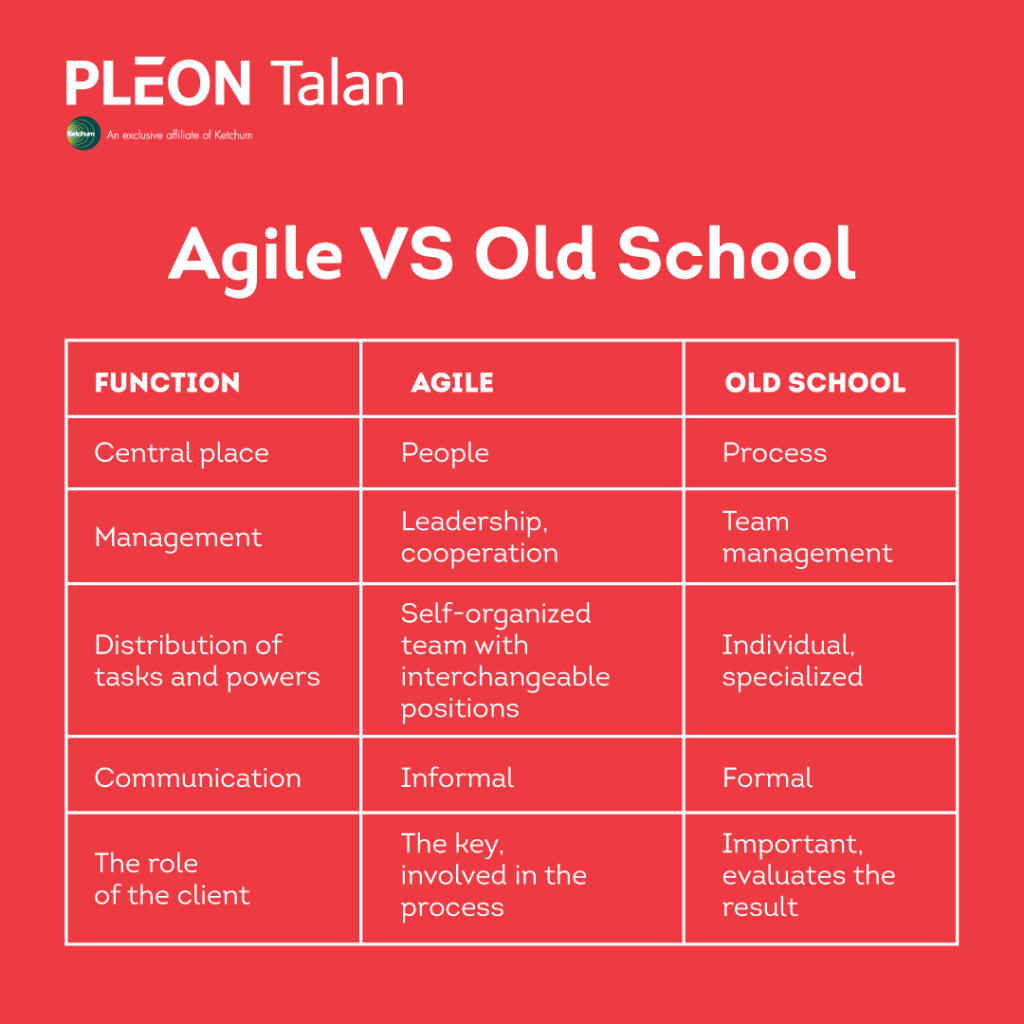 PLEON Talan

Ketchum An exclusive affiliate of Ketchum

Agile VS Old School

| FUNCTION | AGILE | OLD SCHOOL |
|---|---|---|
| Central place | People | Process |
| Management | Leadership, cooperation | Team management |
| Distribution of tasks and powers | Self-organized team with interchangeable positions | Individual, specialized |
| Communication | Informal | Formal |
| The role of the client | The key, involved in the process | Important, evaluates the result |